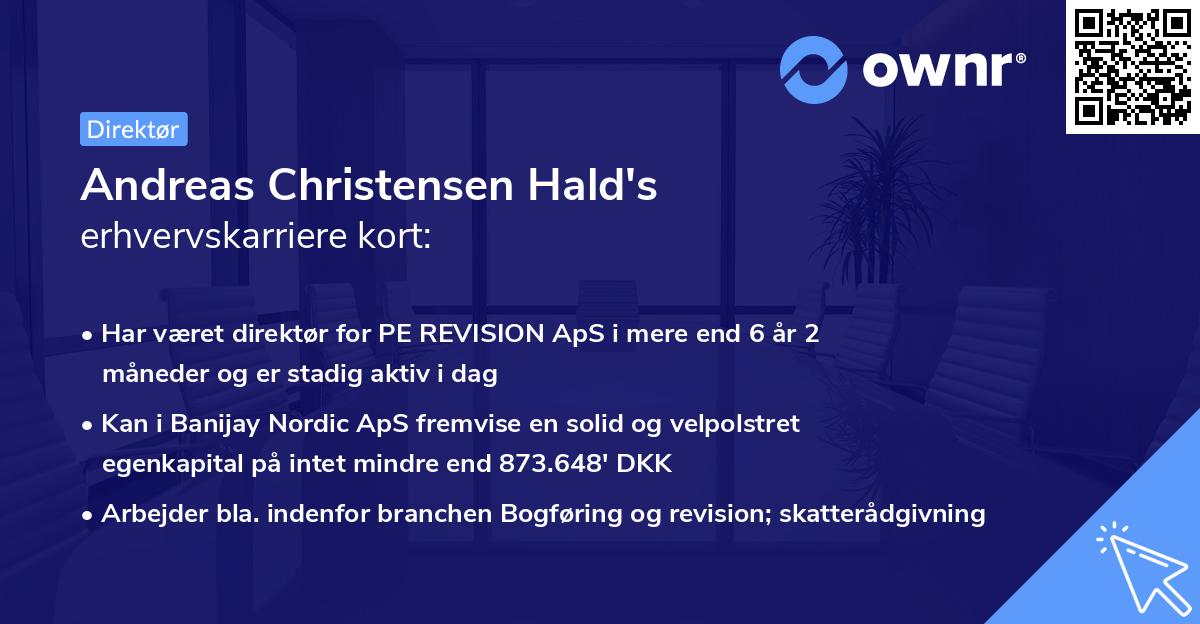 ownr®

Direktør

Andreas Christensen Hald's
erhvervskarriere kort:

• Har været direktør for PE REVISION ApS i mere end 6 år 2 måneder og er stadig aktiv i dag
• Kan i Banijay Nordic ApS fremvise en solid og velpolstret egenkapital på intet mindre end 873.648' DKK
• Arbejder bla. indenfor branchen Bogføring og revision; skatterådgivning